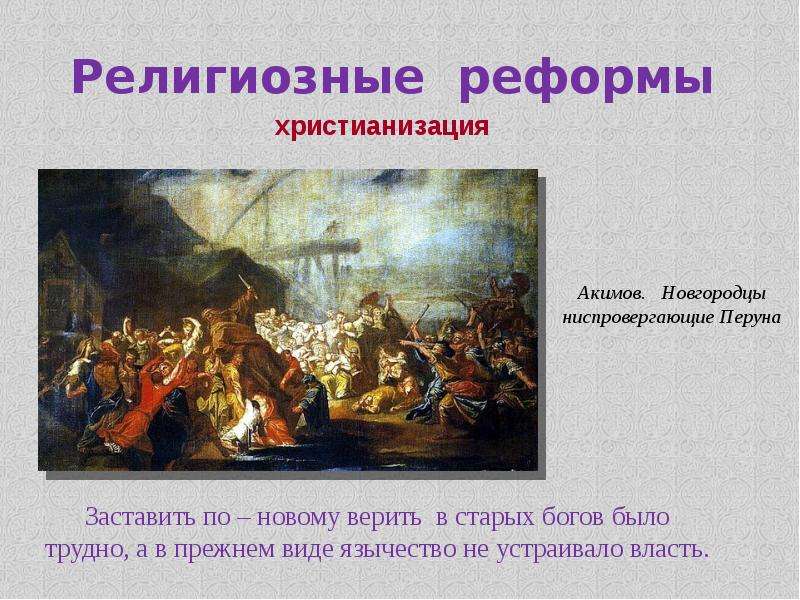 Религиозные реформы

христианизация

Акимов. Новгородцы ниспровергающие Перуна

Заставить по – новому верить в старых богов было трудно, а в прежнем виде язычество не устраивало власть.